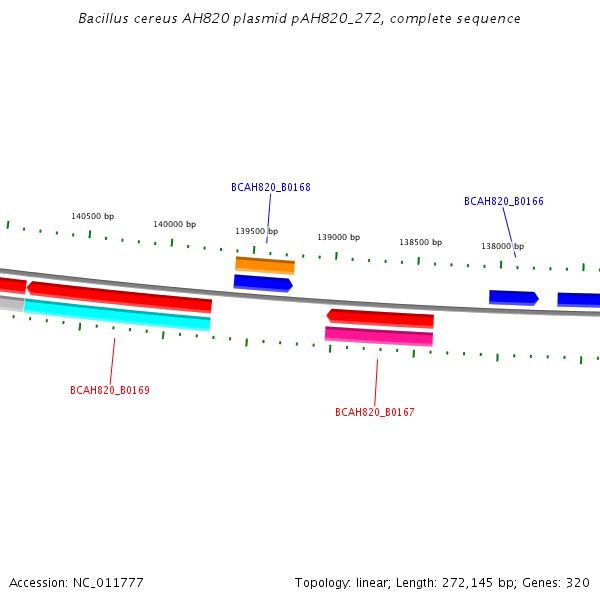 Bacillus cereus AH820 plasmid pAH820_272, complete sequence

BCAH820_B0168

BCAH820_B0166

140500 bp

140000 bp

139500 bp

139000 bp

138500 bp

138000 bp

BCAH820_B0169

BCAH820_B0167

Accession: NC_011777

Topology: linear; Length: 272,145 bp; Genes: 320